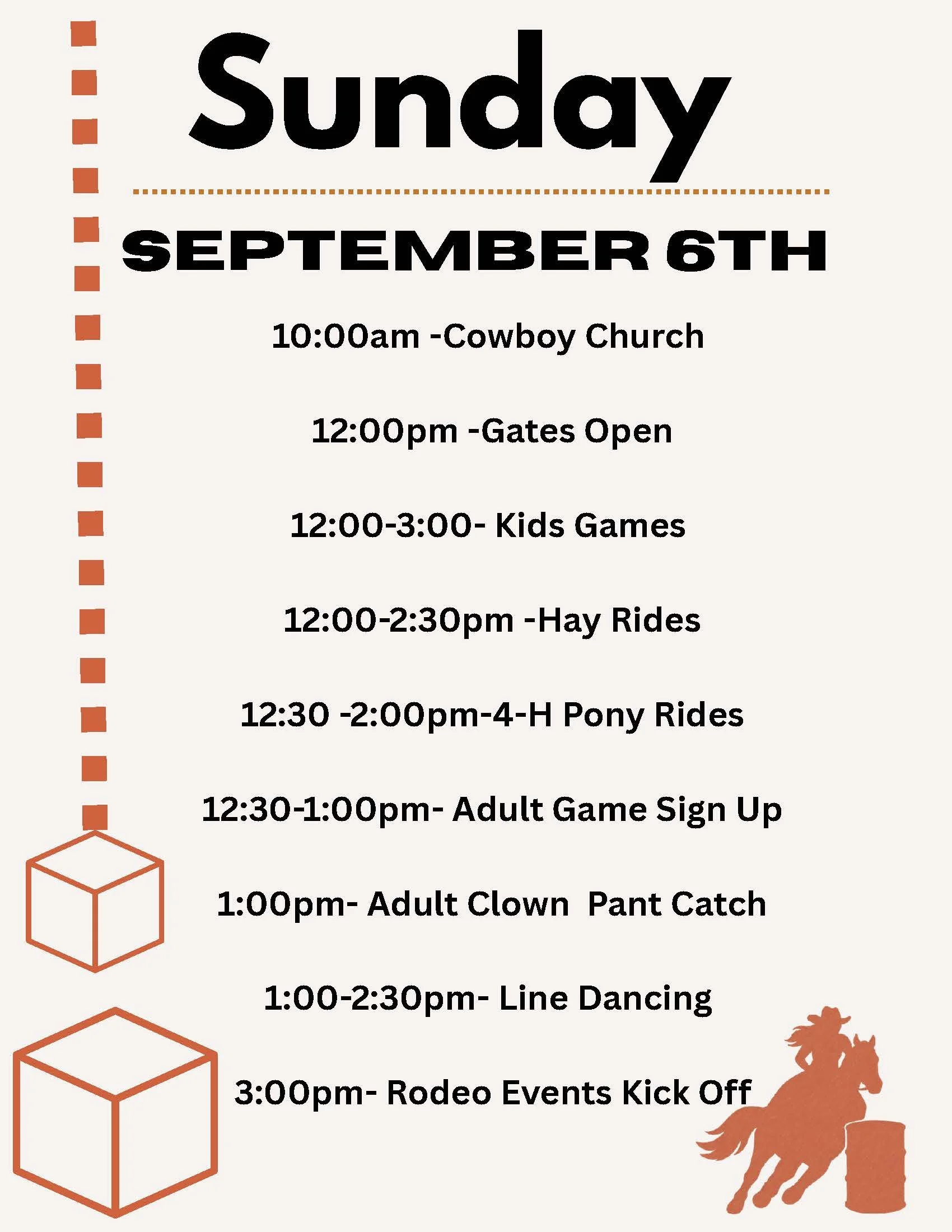 Sunday

SEPTEMBER 6TH

10:00am -Cowboy Church

12:00pm -Gates Open

12:00-3:00- Kids Games

12:00-2:30pm -Hay Rides

12:30 -2:00pm-4-H Pony Rides

12:30-1:00pm- Adult Game Sign Up

1:00pm- Adult Clown Pant Catch

1:00-2:30pm- Line Dancing

3:00pm- Rodeo Events Kick Off